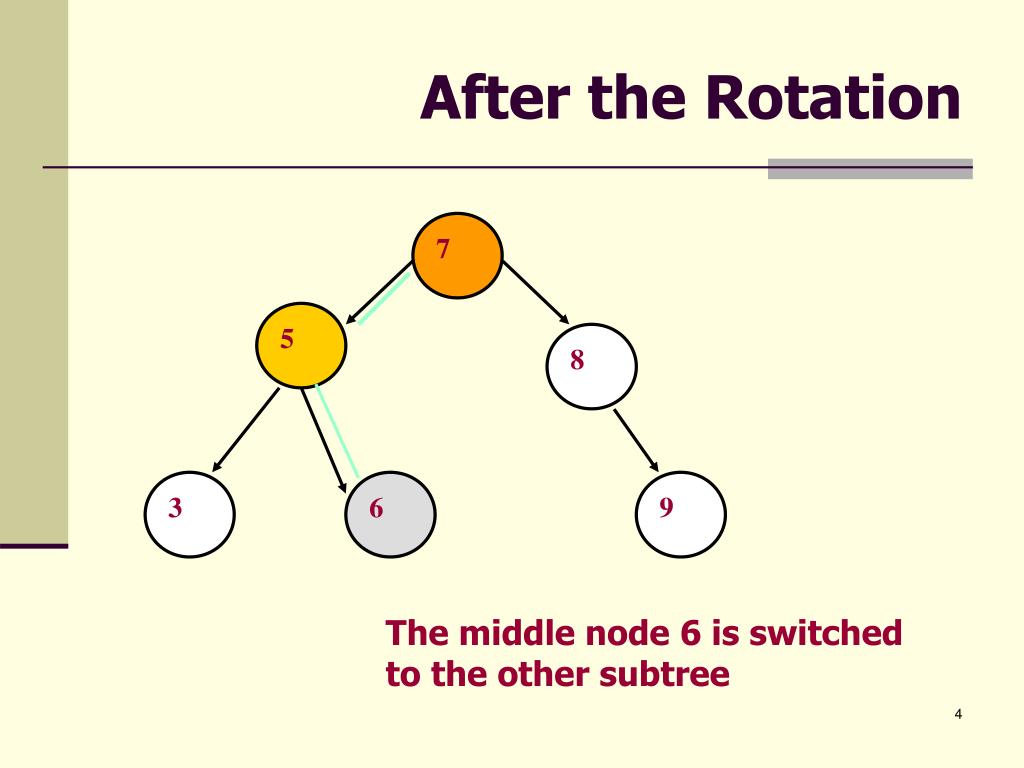 After the Rotation

7

5

8

3

6

9

The middle node 6 is switched to the other subtree

4